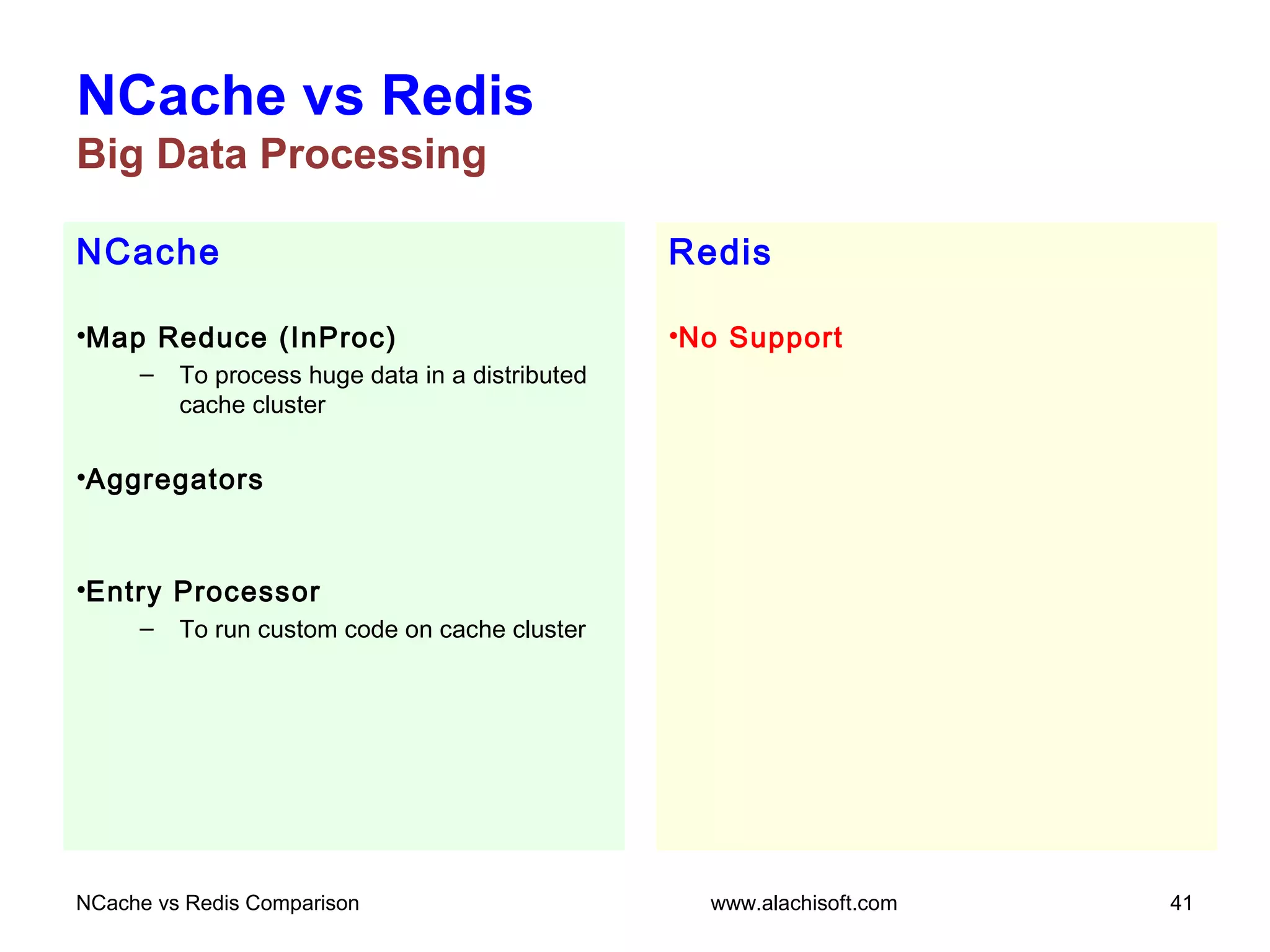 NCache vs Redis
Big Data Processing

NCache

•Map Reduce (InProc)
– To process huge data in a distributed cache cluster

•Aggregators

•Entry Processor
– To run custom code on cache cluster

Redis

•No Support

NCache vs Redis Comparison
www.alachisoft.com
41